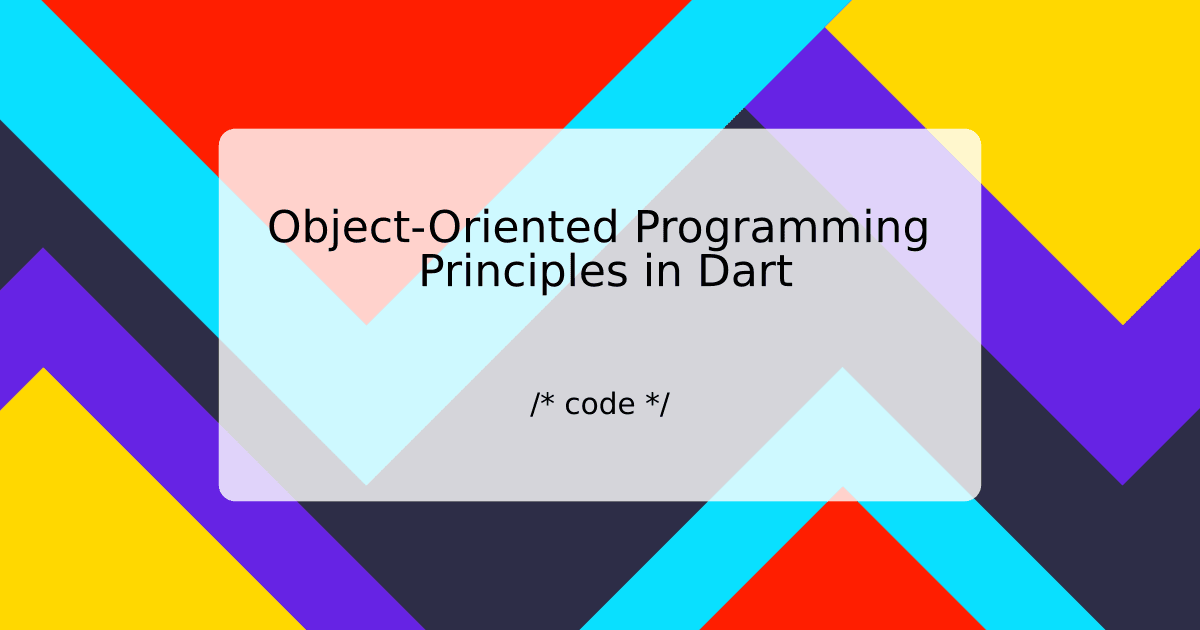 Object-Oriented Programming Principles in Dart

/* code */